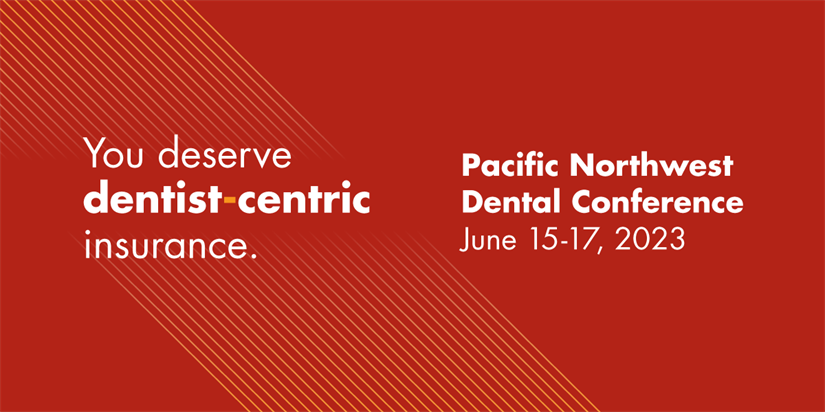 You deserve
dentist-centric
insurance.

Pacific Northwest
Dental Conference
June 15-17, 2023